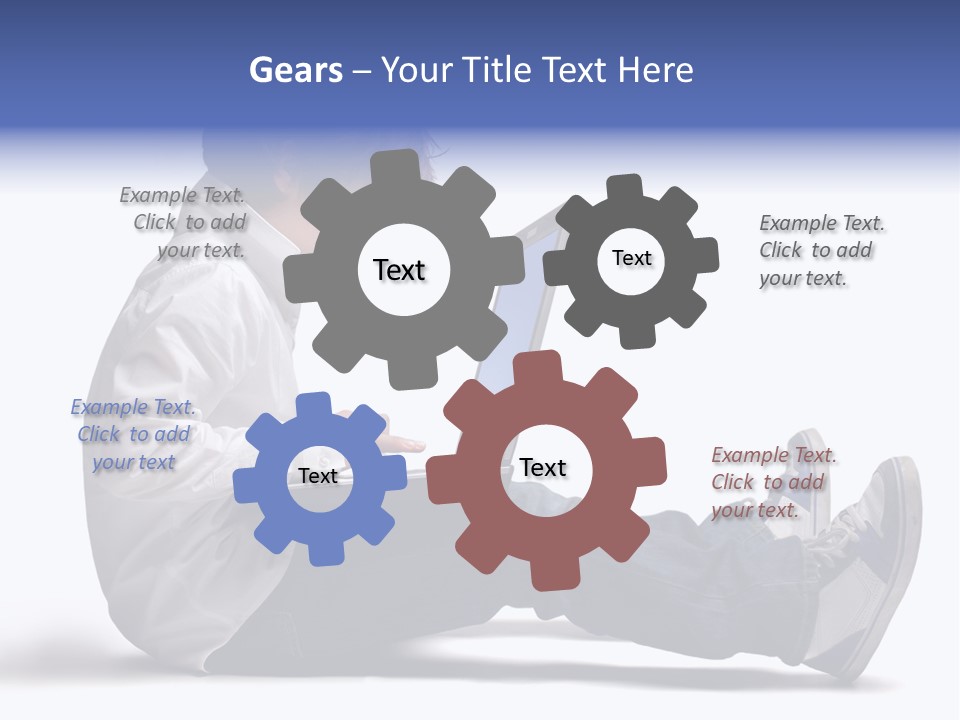 Gears – Your Title Text Here

Example Text. Click to add your text.

Text

Text

Example Text. Click to add your text.

Example Text. Click to add your text

Text

Text

Example Text. Click to add your text.